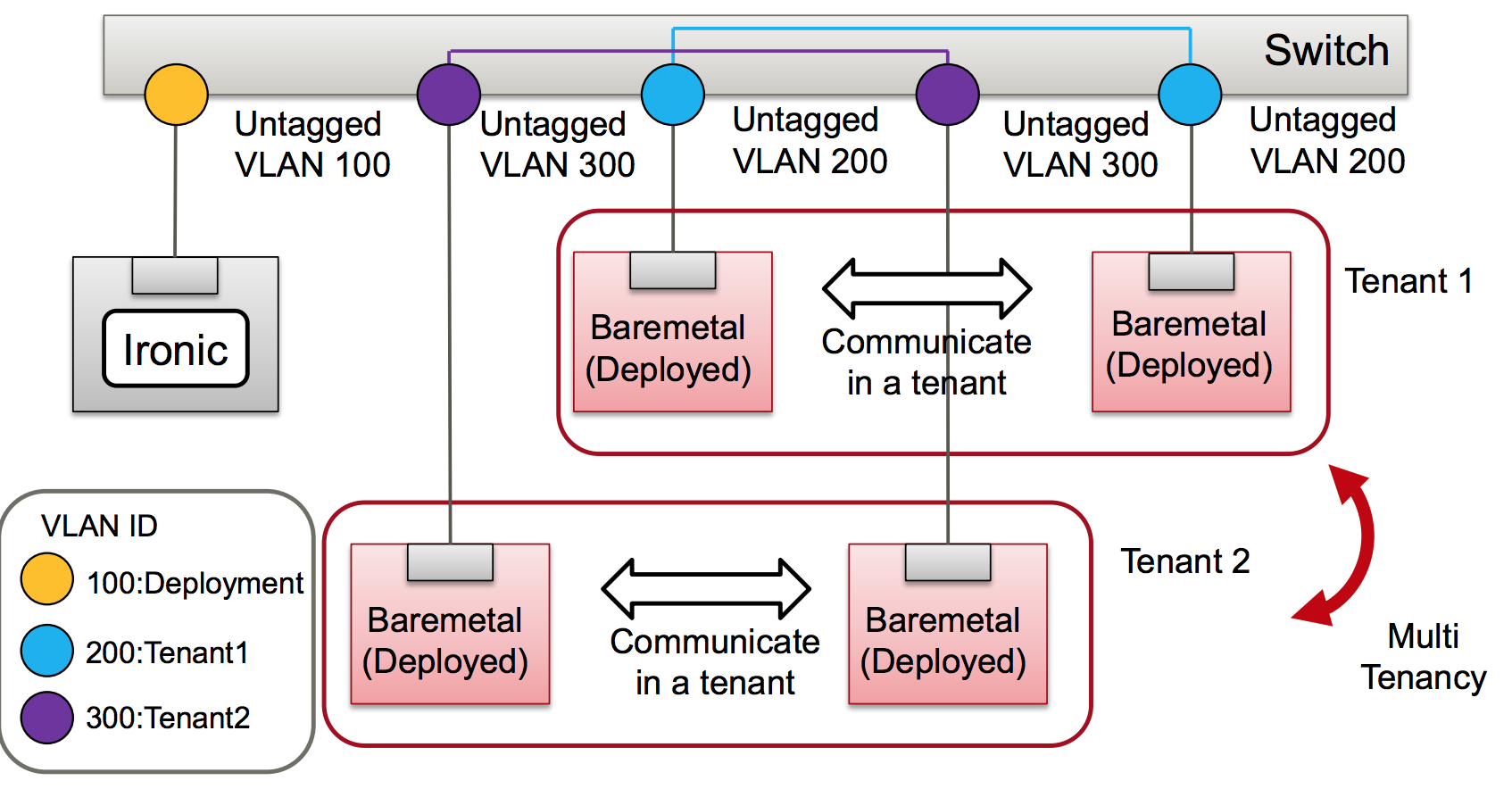 Switch

Untagged VLAN 100

Untagged VLAN 300

Untagged VLAN 200

Untagged VLAN 300

Untagged VLAN 200

Ironic

Baremetal (Deployed)

Communicate in a tenant

Baremetal (Deployed)

Tenant 1

VLAN ID

100:Deployment

200:Tenant1

300:Tenant2

Baremetal (Deployed)

Communicate in a tenant

Baremetal (Deployed)

Tenant 2

Multi Tenancy